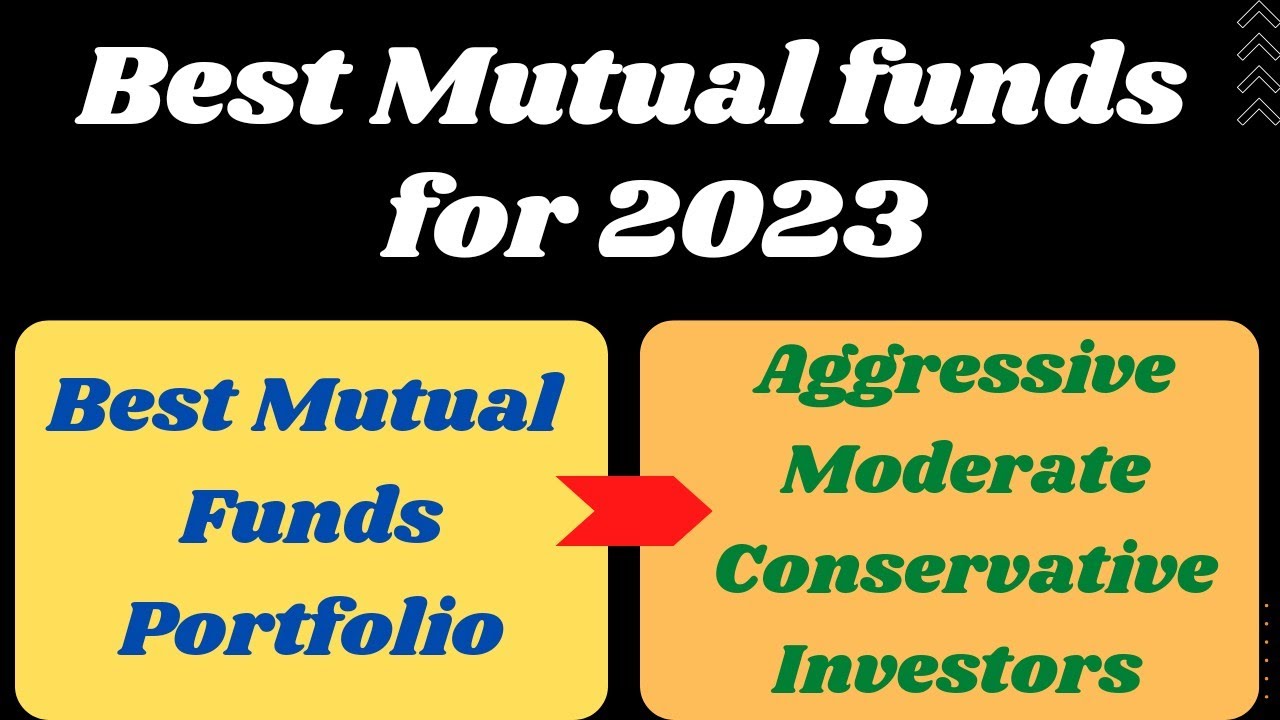 Best Mutual funds for 2023

Best Mutual Funds Portfolio

Aggressive
Moderate
Conservative
Investors